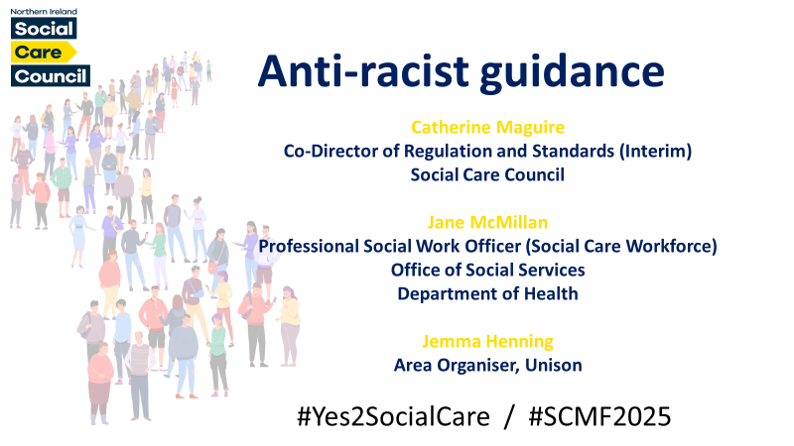 Northern Ireland
Social
Care
Council

Anti-racist guidance

Catherine Maguire
Co-Director of Regulation and Standards (Interim)
Social Care Council

Jane McMillan
Professional Social Work Officer (Social Care Workforce)
Office of Social Services
Department of Health

Jemma Henning
Area Organiser, Unison

#Yes2SocialCare / #SCMF2025